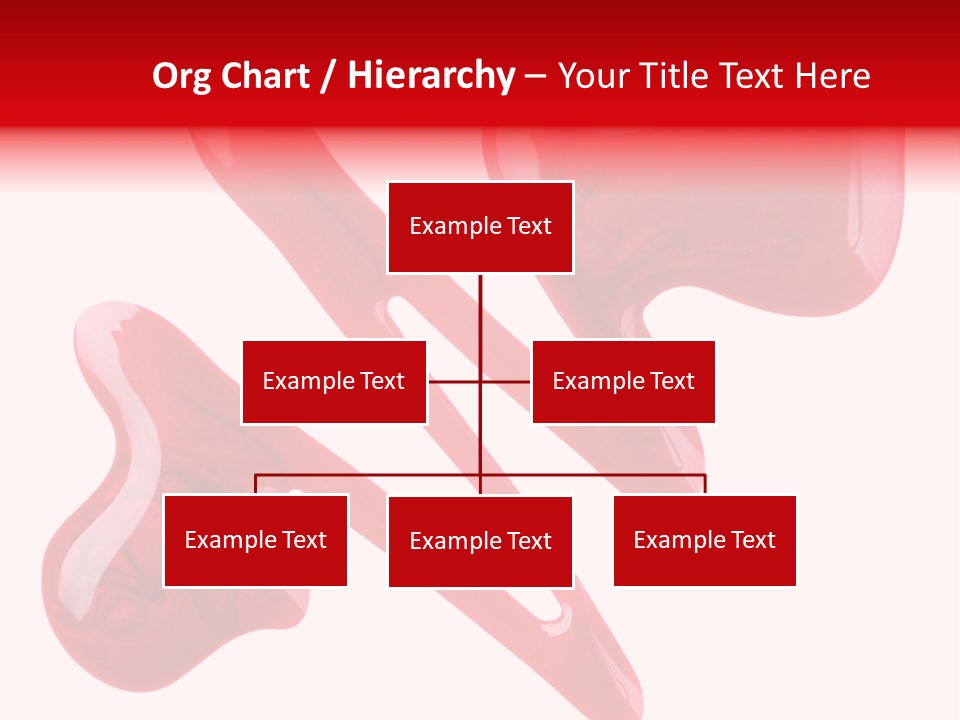 Org Chart / Hierarchy – Your Title Text Here

Example Text

Example Text

Example Text

Example Text

Example Text

Example Text